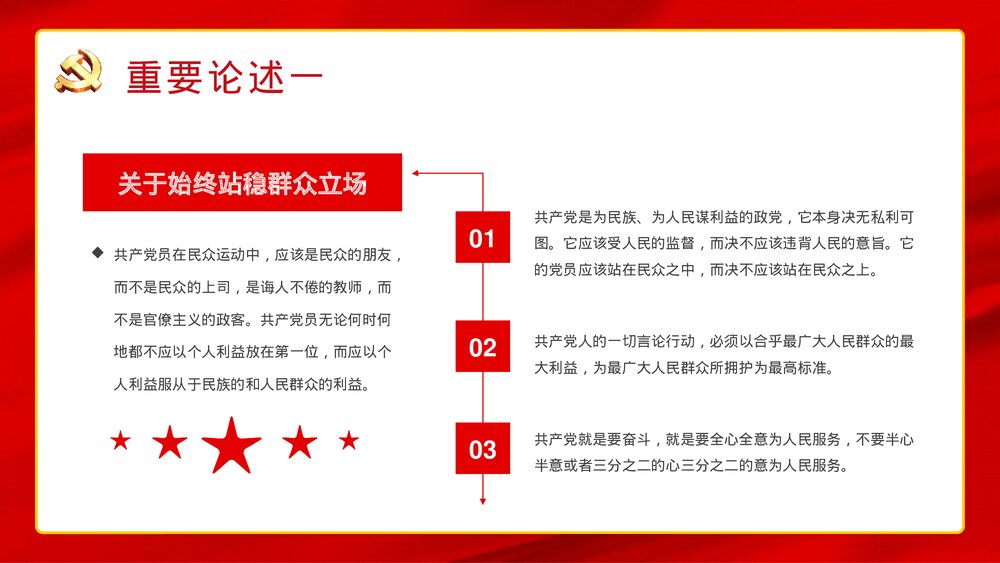 重要论述一

关于始终站稳群众立场

共产党员在民众运动中，应该是民众的朋友，而不是民众的上司，是诲人不倦的教师，而不是官僚主义的政客。共产党员无论何时何地都不应以个人利益放在第一位，而应以个人利益服从于民族的和人民群众的利益。

01

共产党是为民族、为人民谋利益的政党，它本身决无私利可图。它应该受人民的监督，而决不应该违背人民的意旨。它的党员应该站在民众之中，而决不应该站在民众之上。

02

共产党人的一切言论行动，必须以合乎最广大人民群众的最大利益，为最广大人民群众所拥护为最高标准。

03

共产党就是要奋斗，就是要全心全意为人民服务，不要半心半意或者三分之二的心三分之二的意为人民服务。